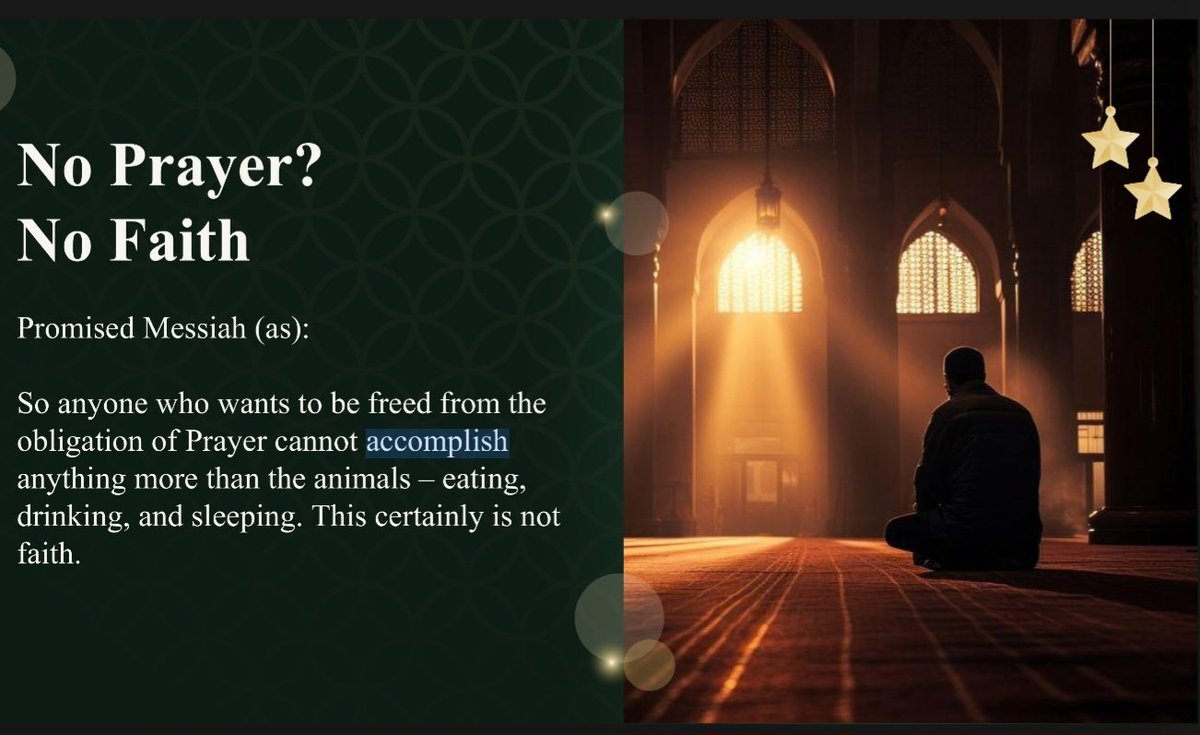 No Prayer?
No Faith

Promised Messiah (as):

So anyone who wants to be freed from the obligation of Prayer cannot accomplish anything more than the animals – eating, drinking, and sleeping. This certainly is not faith.